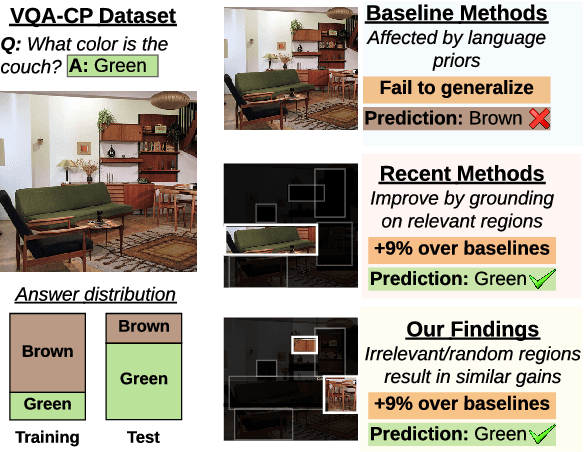 VQA-CP Dataset

Q: What color is the couch? A: Green

Answer distribution

Brown

Green

Training

Brown

Green

Test

Baseline Methods

Affected by language priors

Fail to generalize

Prediction: Brown

Recent Methods

Improve by grounding on relevant regions

+9% over baselines

Prediction: Green

Our Findings

Irrelevant/random regions result in similar gains

+9% over baselines

Prediction: Green